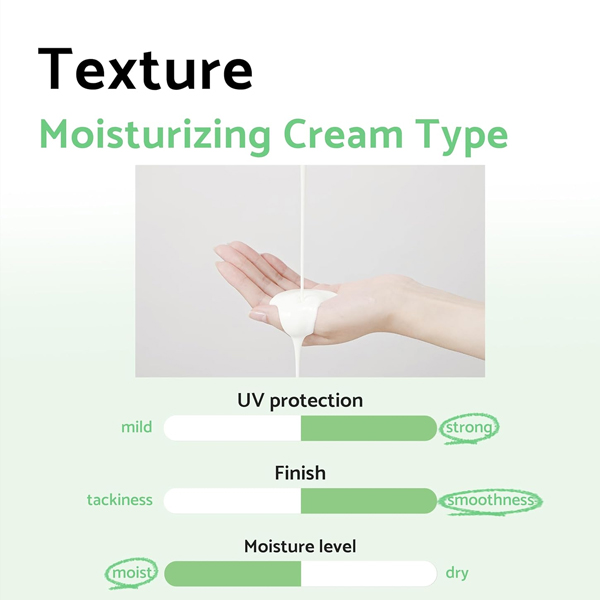 Texture
Moisturizing Cream Type

UV protection
mild strong

Finish
tackiness smoothness

Moisture level
moist dry